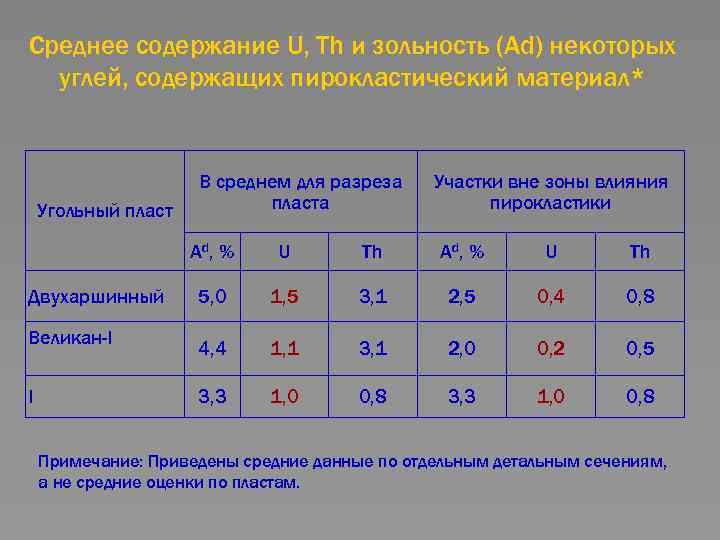 Среднее содержание U, Th и зольность (Ad) некоторых углей, содержащих пирокластический материал*

| Угольный пласт | В среднем для разреза пласта | | | Участки вне зоны влияния пирокластики | | |
|---|---|---|---|---|---|---|
| | $A^d$, % | U | Th | $A^d$, % | U | Th |
| Двухаршинный | 5,0 | 1,5 | 3,1 | 2,5 | 0,4 | 0,8 |
| Великан-I | 4,4 | 1,1 | 3,1 | 2,0 | 0,2 | 0,5 |
| I | 3,3 | 1,0 | 0,8 | 3,3 | 1,0 | 0,8 |

Примечание: Приведены средние данные по отдельным детальным сечениям, а не средние оценки по пластам.